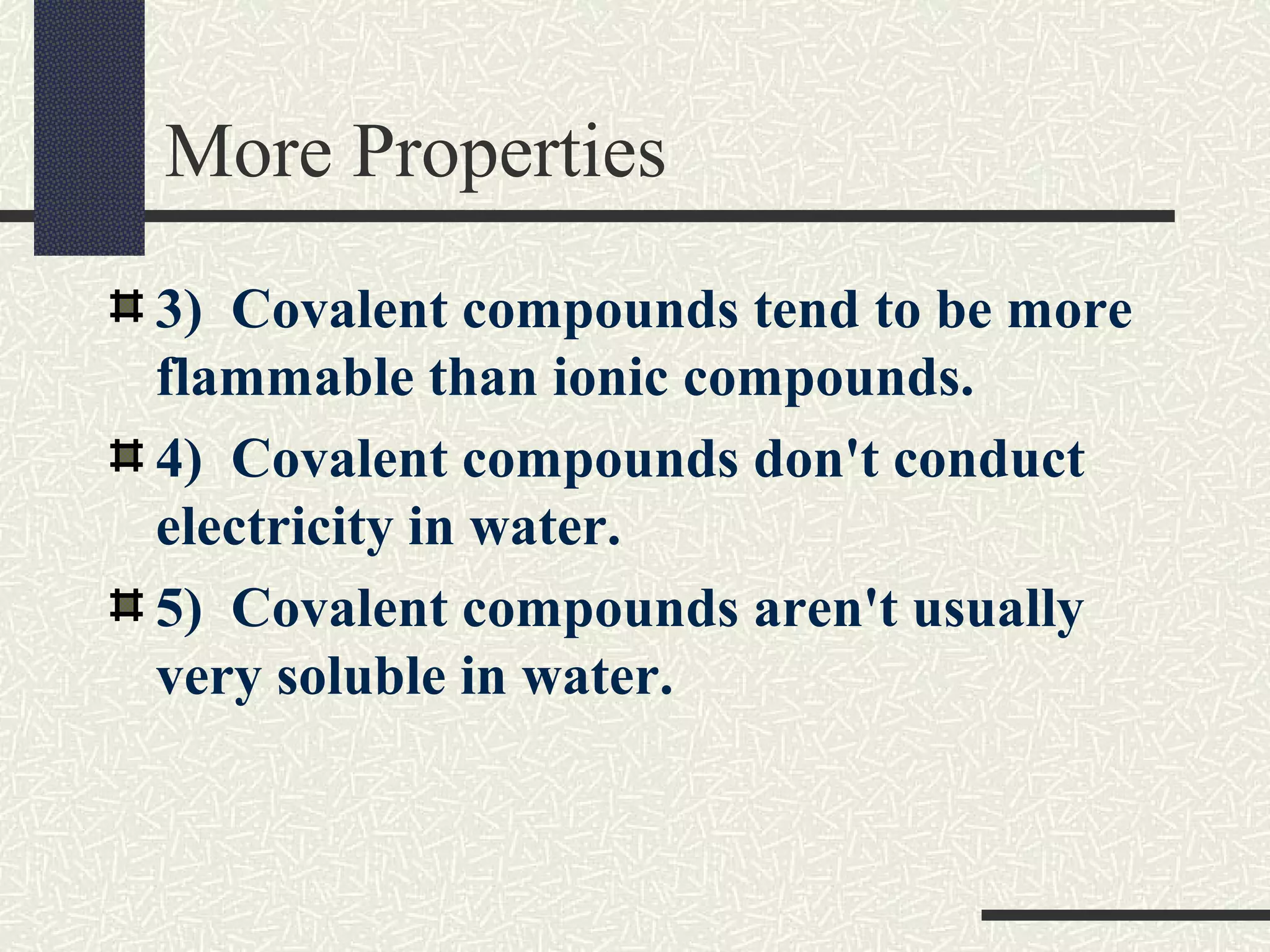 More Properties

3) Covalent compounds tend to be more flammable than ionic compounds.

4) Covalent compounds don't conduct electricity in water.

5) Covalent compounds aren't usually very soluble in water.